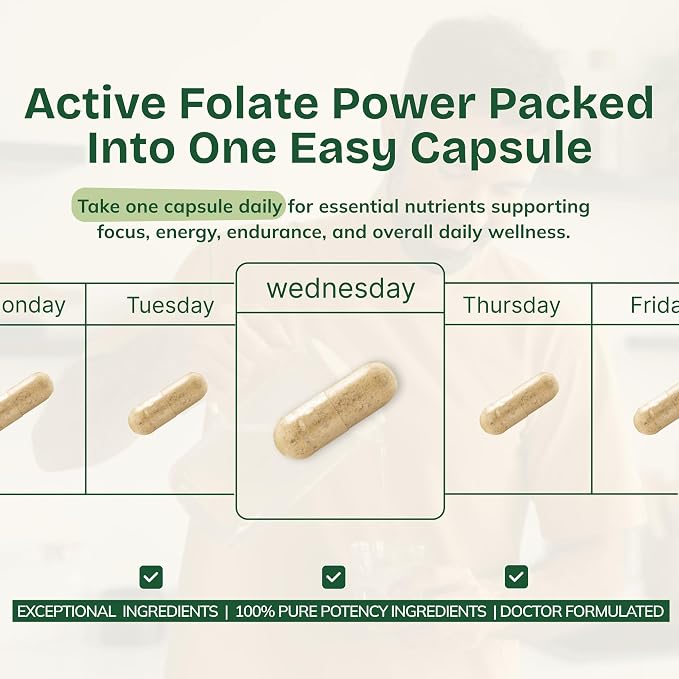 Active Folate Power Packed Into One Easy Capsule

Take one capsule daily for essential nutrients supporting focus, energy, endurance, and overall daily wellness.

onday

Tuesday

wednesday

Thursday

Frida

EXCEPTIONAL INGREDIENTS | 100% PURE POTENCY INGREDIENTS | DOCTOR FORMULATED